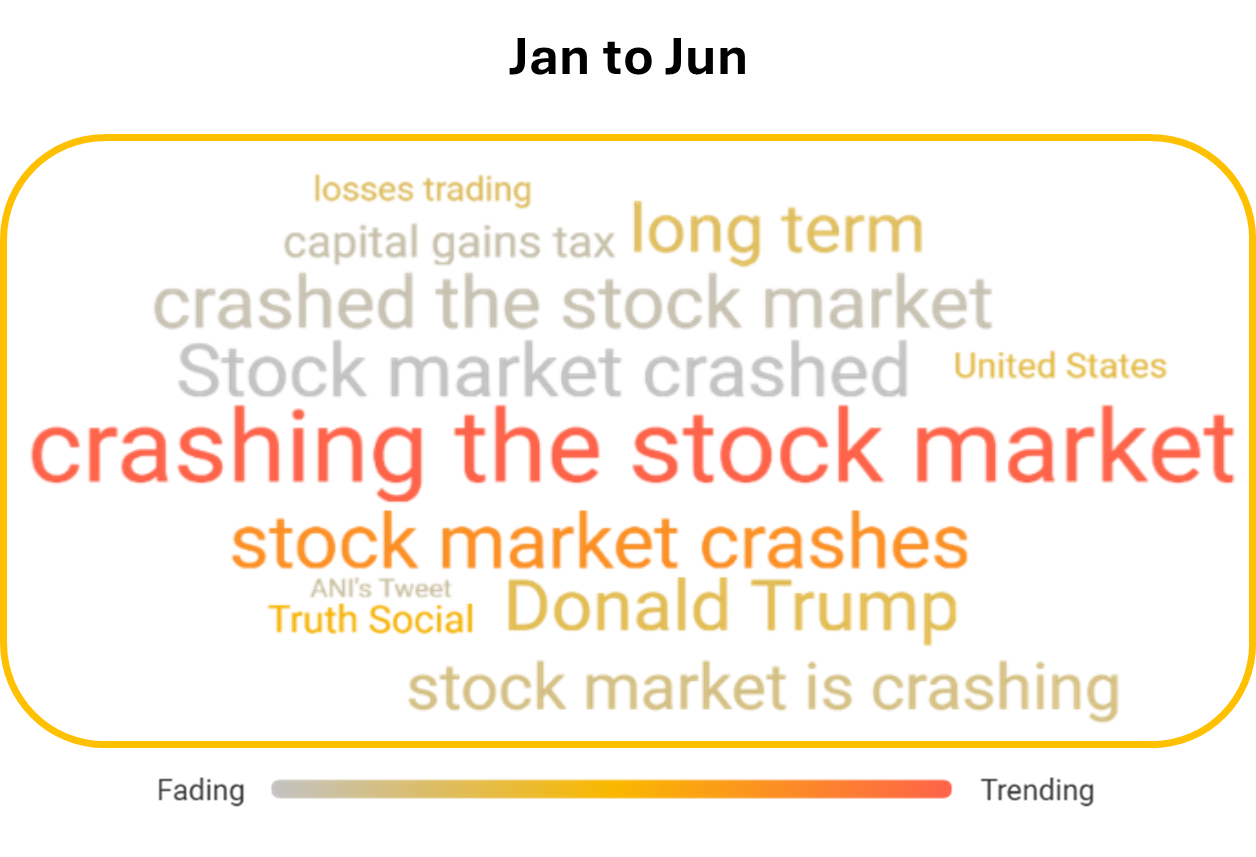 Jan to Jun

losses trading
capital gains tax
long term
crashed the stock market
Stock market crashed
United States
crashing the stock market
stock market crashes
ANI's Tweet
Truth Social
Donald Trump
stock market is crashing

Fading
Trending